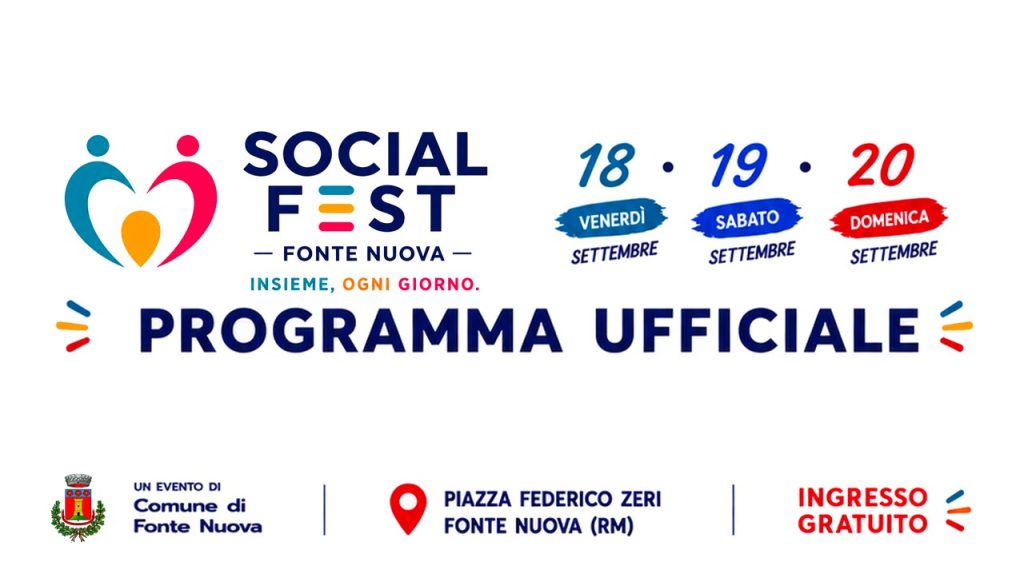 SOCIAL
FEST
— FONTE NUOVA —
INSIEME, OGNI GIORNO.

18 · 19 · 20
VENERDÌ SETTEMBRE
SABATO SETTEMBRE
DOMENICA SETTEMBRE

PROGRAMMA UFFICIALE

UN EVENTO DI
Comune di Fonte Nuova

PIAZZA FEDERICO ZERI
FONTE NUOVA (RM)

INGRESSO GRATUITO